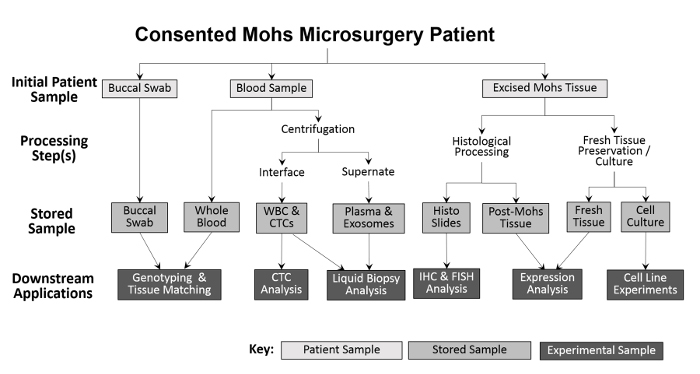 Consented Mohs Microsurgery Patient

Initial Patient Sample

Buccal Swab

Blood Sample

Excised Mohs Tissue

Processing Step(s)

Centrifugation

Interface

Supernate

Histological Processing

Fresh Tissue Preservation / Culture

Stored Sample

Buccal Swab

Whole Blood

WBC & CTCs

Plasma & Exosomes

Histo Slides

Post-Mohs Tissue

Fresh Tissue

Cell Culture

Downstream Applications

Genotyping & Tissue Matching

CTC Analysis

Liquid Biopsy Analysis

IHC & FISH Analysis

Expression Analysis

Cell Line Experiments

Key: Patient Sample Stored Sample Experimental Sample